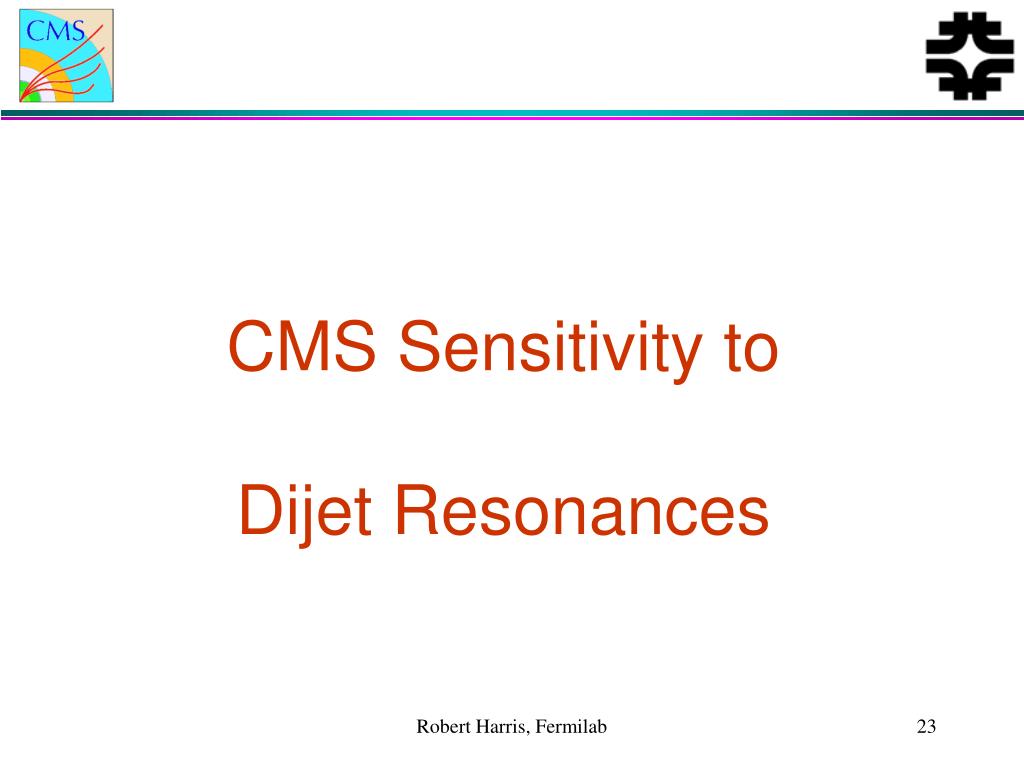 CMS

CMS Sensitivity to

Dijet Resonances

Robert Harris, Fermilab

23